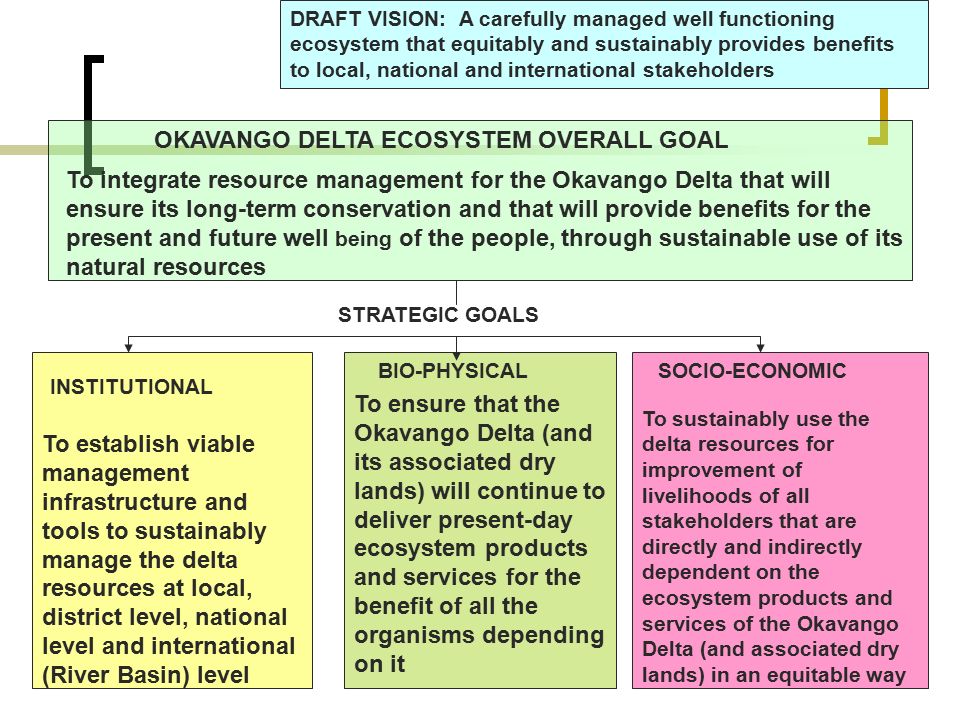 DRAFT VISION: A carefully managed well functioning ecosystem that equitably and sustainably provides benefits to local, national and international stakeholders

OKAVANGO DELTA ECOSYSTEM OVERALL GOAL

To integrate resource management for the Okavango Delta that will ensure its long-term conservation and that will provide benefits for the present and future well being of the people, through sustainable use of its natural resources

STRATEGIC GOALS

INSTITUTIONAL

To establish viable management infrastructure and tools to sustainably manage the delta resources at local, district level, national level and international (River Basin) level

BIO-PHYSICAL

To ensure that the Okavango Delta (and its associated dry lands) will continue to deliver present-day ecosystem products and services for the benefit of all the organisms depending on it

SOCIO-ECONOMIC

To sustainably use the delta resources for improvement of livelihoods of all stakeholders that are directly and indirectly dependent on the ecosystem products and services of the Okavango Delta (and associated dry lands) in an equitable way